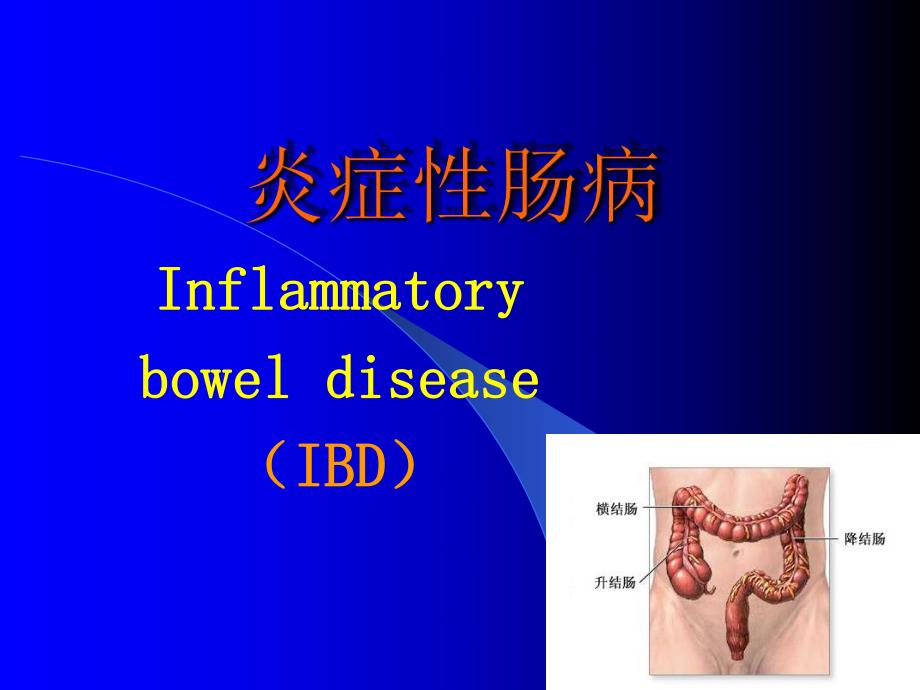 炎症性肠病

Inflammatory bowel disease （IBD）

横结肠

降结肠

升结肠